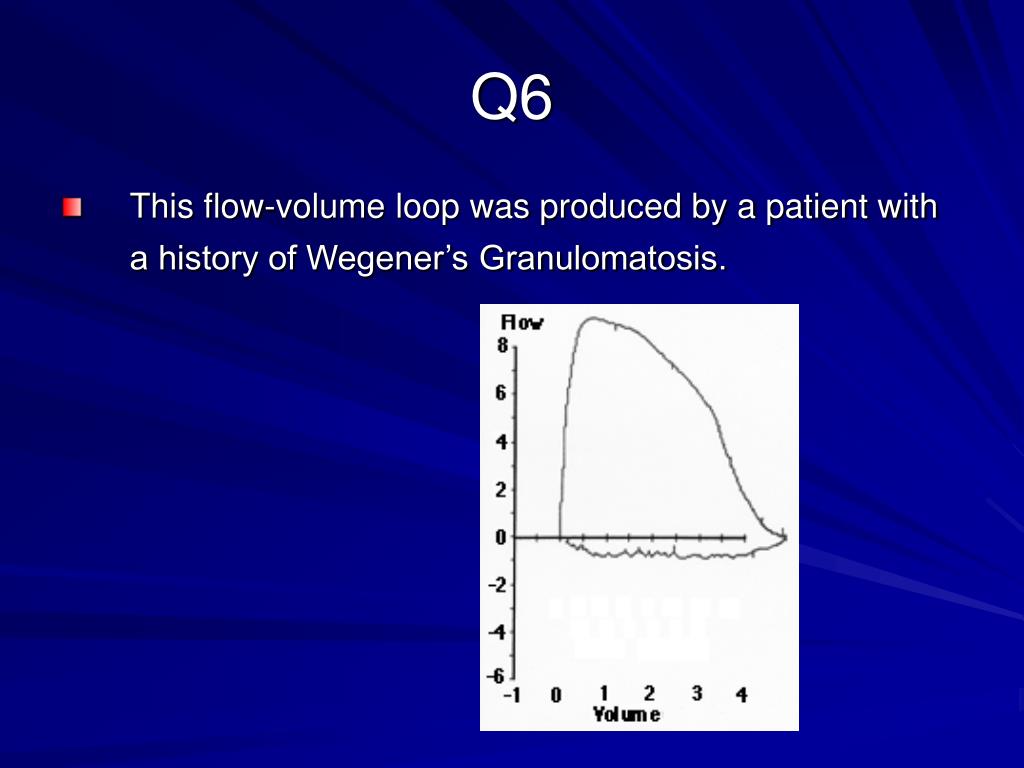 Q6

This flow-volume loop was produced by a patient with a history of Wegener’s Granulomatosis.

Flow
8
6
4
2
0
-2
-4
-6
-1 0 1 2 3 4
Volume